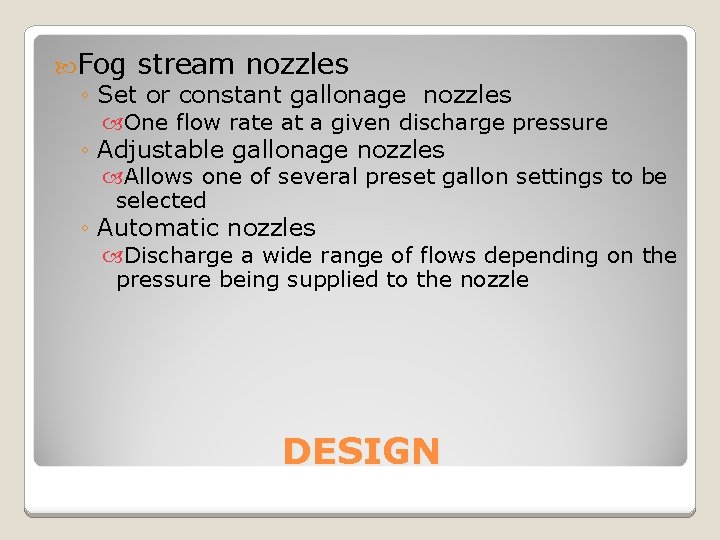 Fog stream nozzles
◦ Set or constant gallonage nozzles
One flow rate at a given discharge pressure
◦ Adjustable gallonage nozzles
Allows one of several preset gallon settings to be selected
◦ Automatic nozzles
Discharge a wide range of flows depending on the pressure being supplied to the nozzle

DESIGN